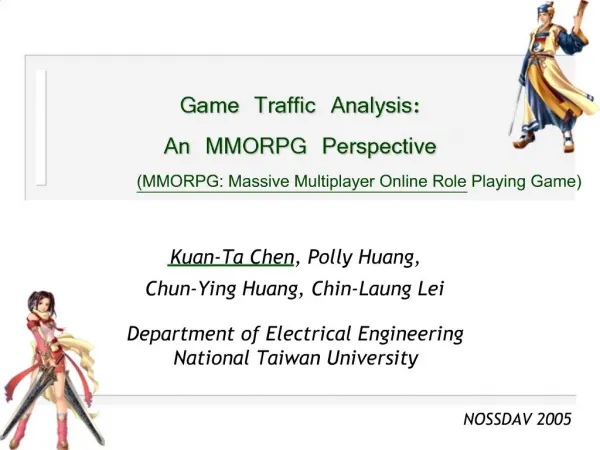 Game Traffic Analysis:
An MMORPG Perspective

(MMORPG: Massive Multiplayer Online Role Playing Game)

Kuan-Ta Chen, Polly Huang,
Chun-Ying Huang, Chin-Laung Lei

Department of Electrical Engineering
National Taiwan University

NOSSDAV 2005